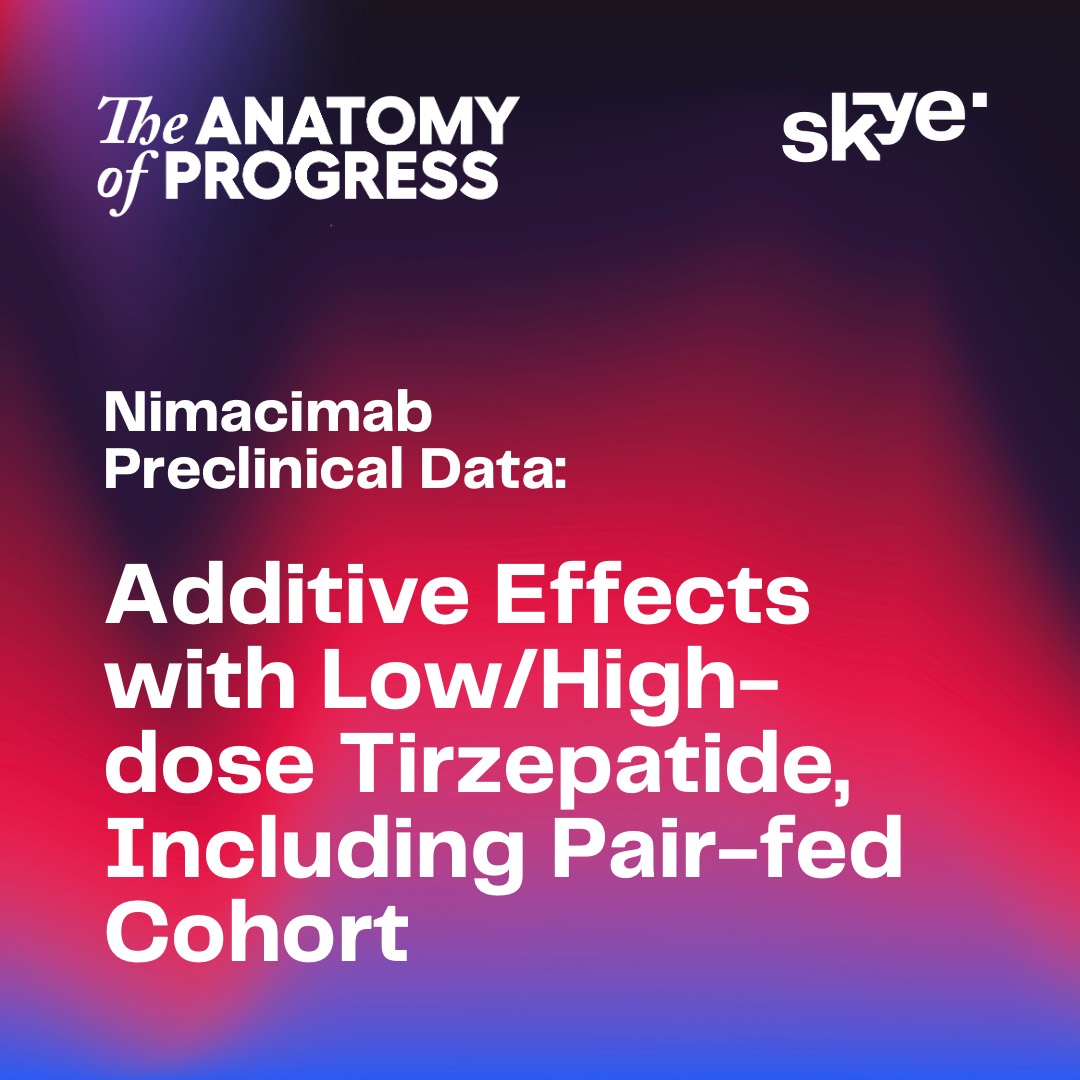 The ANATOMY of PROGRESS

skye

Nimacimab Preclinical Data:

Additive Effects with Low/High-dose Tirzepatide, Including Pair-fed Cohort